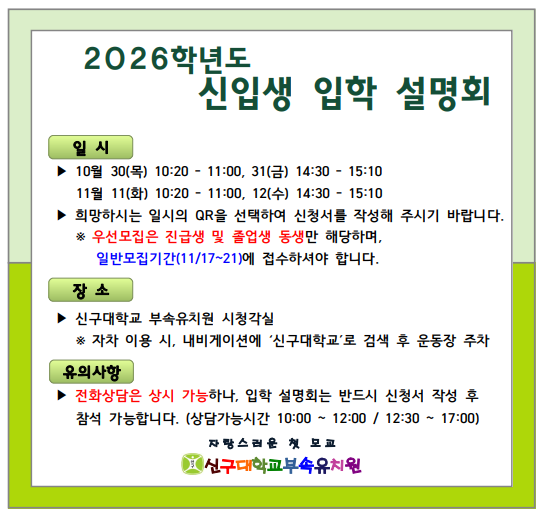 2026학년도
신입생 입학 설명회

일 시

▶ 10월 30(목) 10:20 - 11:00, 31(금) 14:30 - 15:10
11월 11(화) 10:20 - 11:00, 12(수) 14:30 - 15:10

▶ 희망하시는 일시의 QR을 선택하여 신청서를 작성해 주시기 바랍니다.
※ 우선모집은 진급생 및 졸업생 동생만 해당하며,
일반모집기간(11/17~21)에 접수하셔야 합니다.

장 소

▶ 신구대학교 부속유치원 시청각실
※ 자차 이용 시, 내비게이션에 '신구대학교'로 검색 후 운동장 주차

유의사항

▶ 전화상담은 상시 가능하나, 입학 설명회는 반드시 신청서 작성 후 참석 가능합니다. (상담가능시간 10:00 ~ 12:00 / 12:30 ~ 17:00)

자랑스러운 첫 모교
신구대학교부속유치원